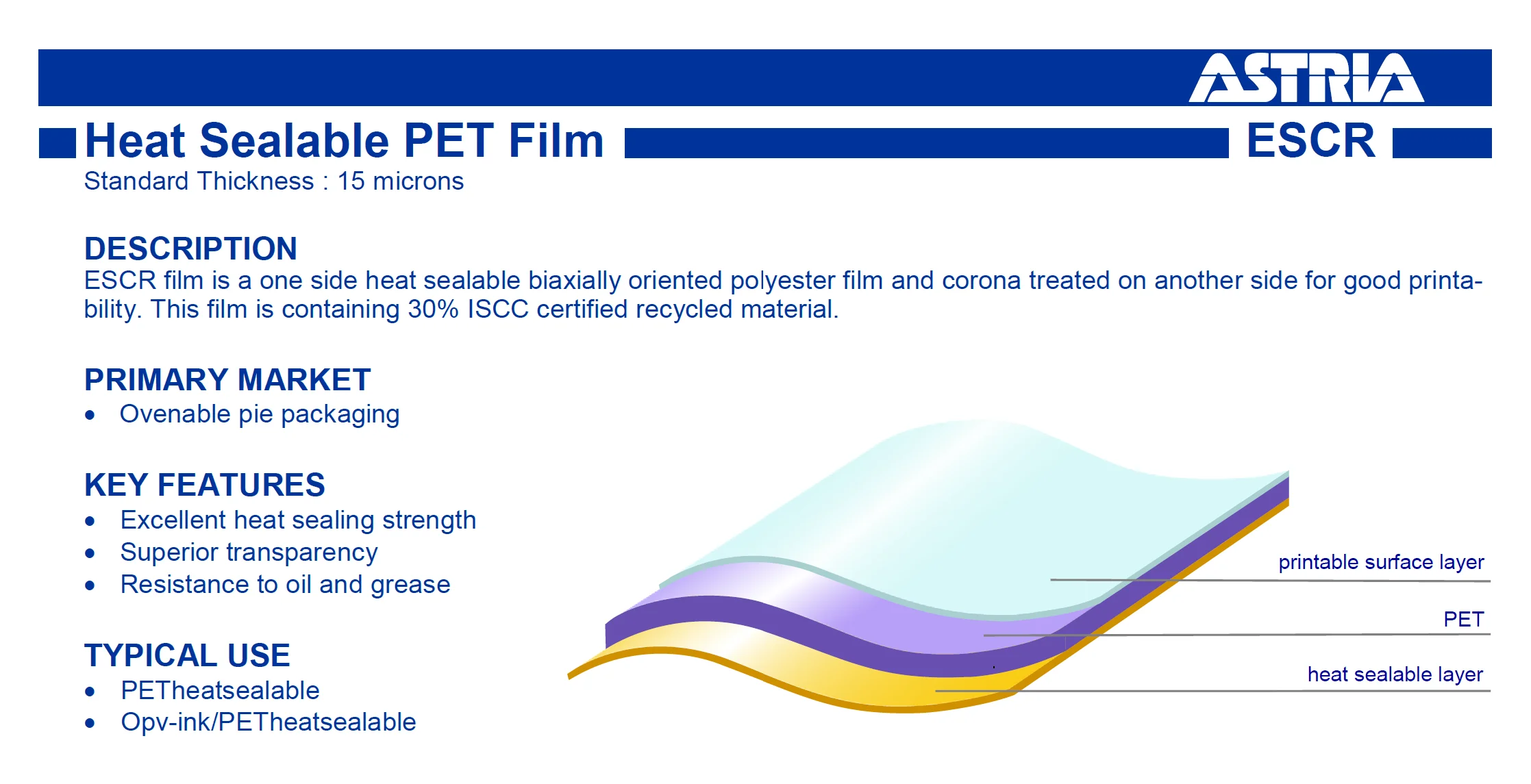 ASTRIA

Heat Sealable PET Film

ESCR

Standard Thickness : 15 microns

DESCRIPTION
ESCR film is a one side heat sealable biaxially oriented polyester film and corona treated on another side for good printability. This film is containing 30% ISCC certified recycled material.

PRIMARY MARKET
• Ovenable pie packaging

KEY FEATURES
• Excellent heat sealing strength
• Superior transparency
• Resistance to oil and grease

TYPICAL USE
• PETheatsealable
• Opv-ink/PETheatsealable

printable surface layer
PET
heat sealable layer